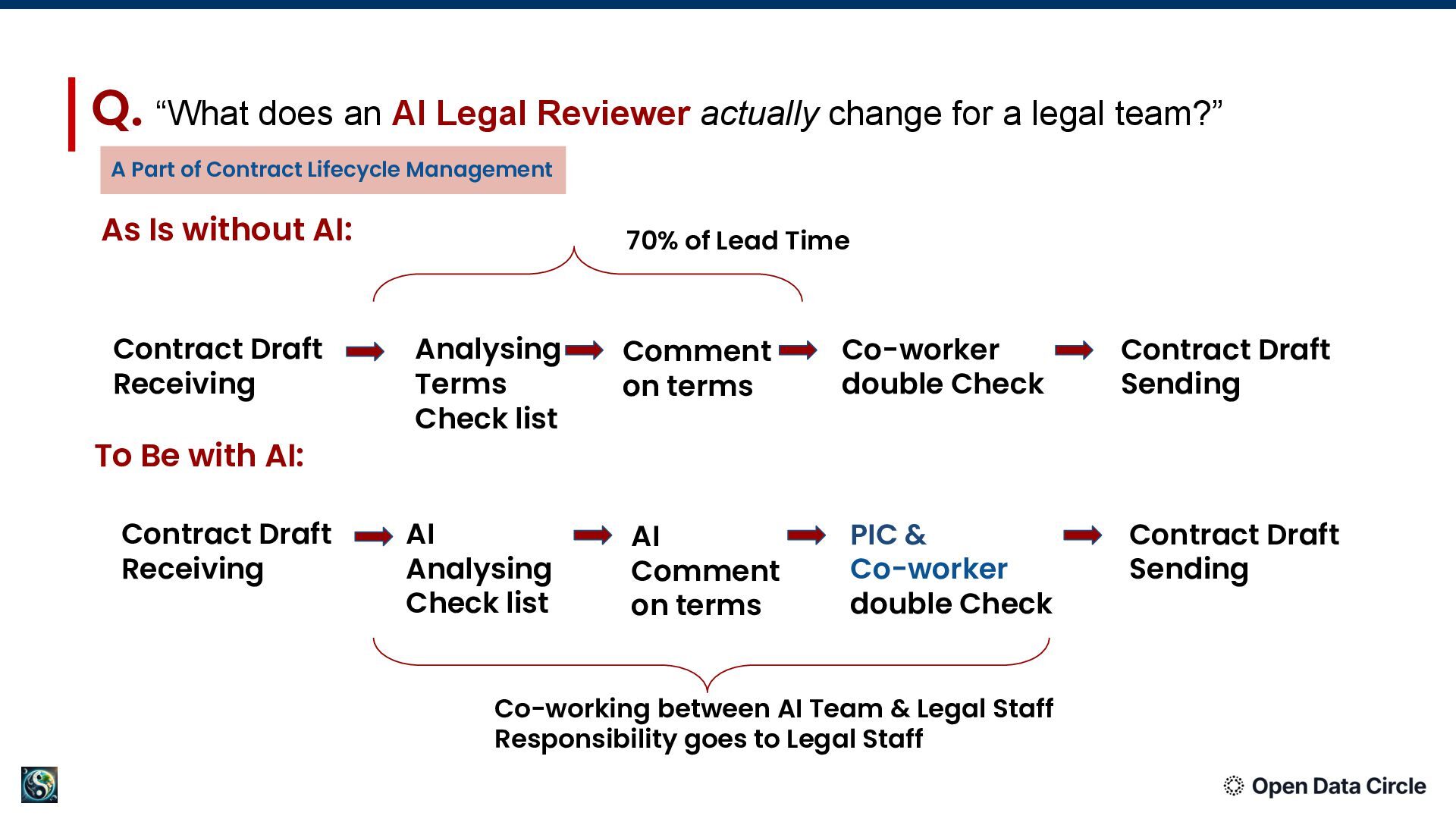 Q. “What does an AI Legal Reviewer actually change for a legal team?”

A Part of Contract Lifecycle Management

As Is without AI:

70% of Lead Time

Contract Draft Receiving

Analysing Terms Check list

Comment on terms

Co-worker double Check

Contract Draft Sending

To Be with AI:

Contract Draft Receiving

AI Analysing Check list

AI Comment on terms

PIC & Co-worker double Check

Contract Draft Sending

Co-working between AI Team & Legal Staff
Responsibility goes to Legal Staff

Open Data Circle